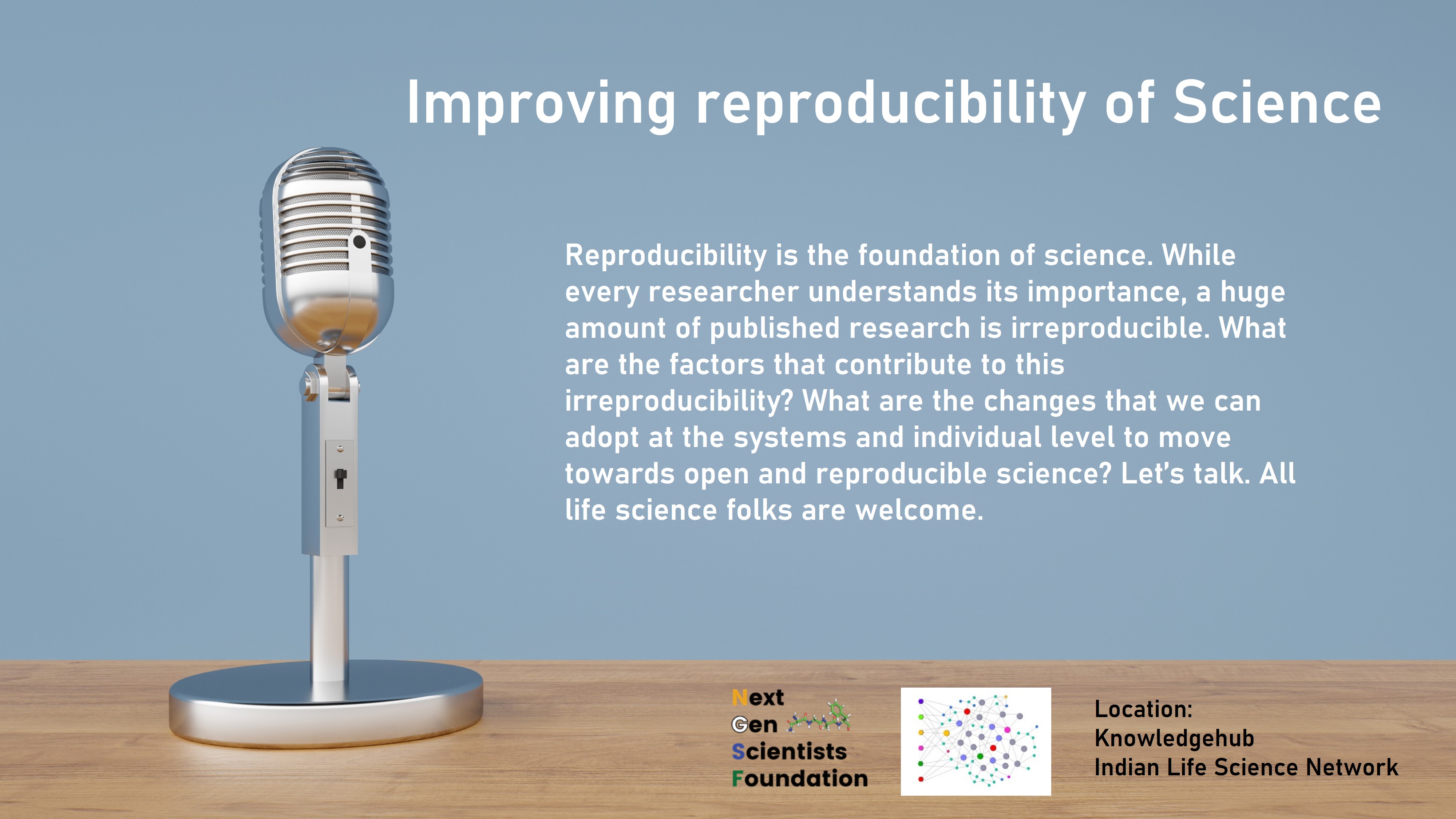 Improving reproducibility of Science

Reproducibility is the foundation of science. While every researcher understands its importance, a huge amount of published research is irreproducible. What are the factors that contribute to this irreproducibility? What are the changes that we can adopt at the systems and individual level to move towards open and reproducible science? Let's talk. All life science folks are welcome.

Next
Gen
Scientists
Foundation

Location:
Knowledgehub
Indian Life Science Network